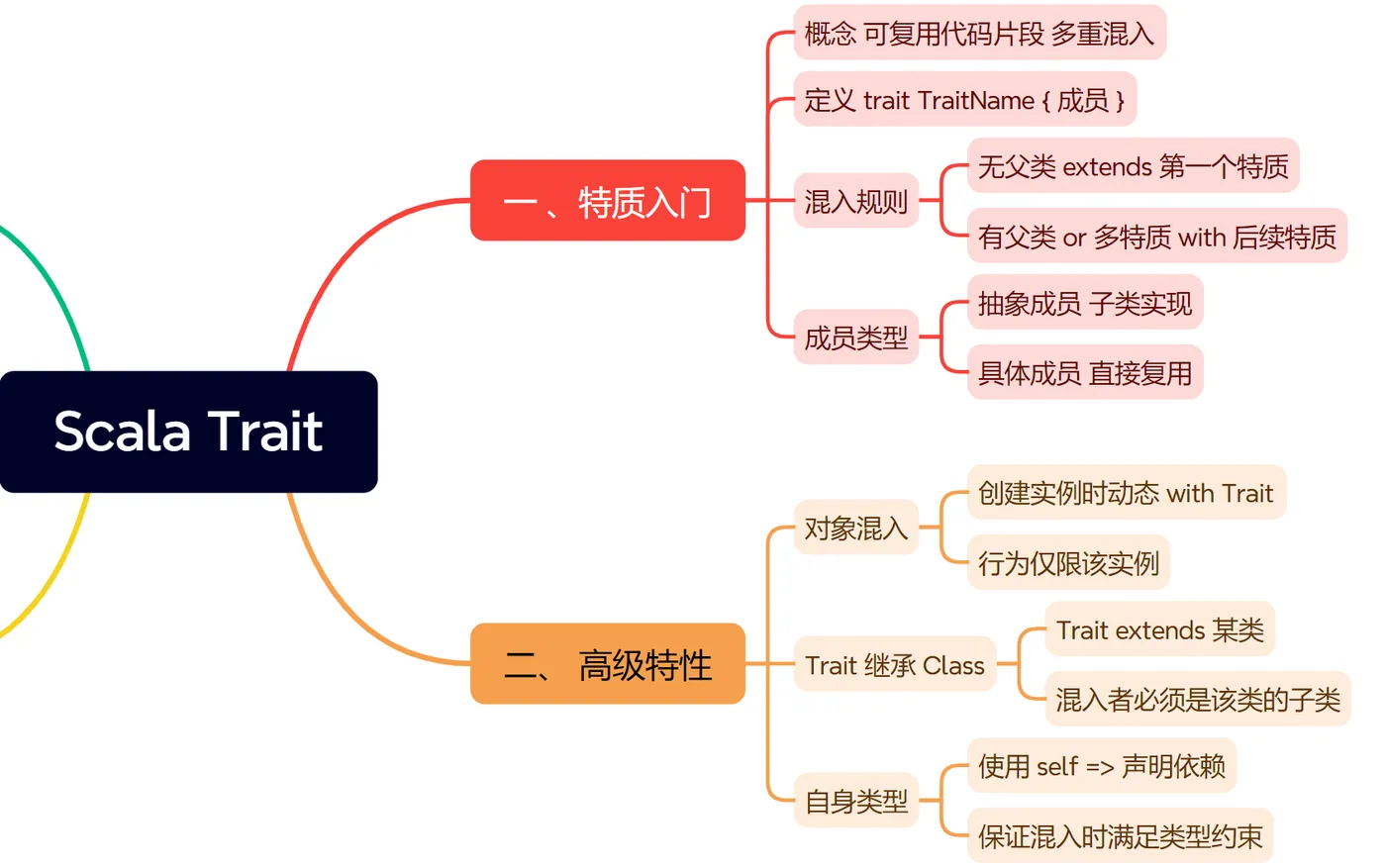 Scala Trait

一、特质入门

概念 可复用代码片段 多重混入

定义 trait TraitName { 成员 }

混入规则

无父类 extends 第一个特质

有父类 or 多特质 with 后续特质

成员类型

抽象成员 子类实现

具体成员 直接复用

二、 高级特性

对象混入

创建实例时动态 with Trait

行为仅限该实例

Trait 继承 Class

Trait extends 某类

混入者必须是该类的子类

自身类型

使用 self => 声明依赖

保证混入时满足类型约束